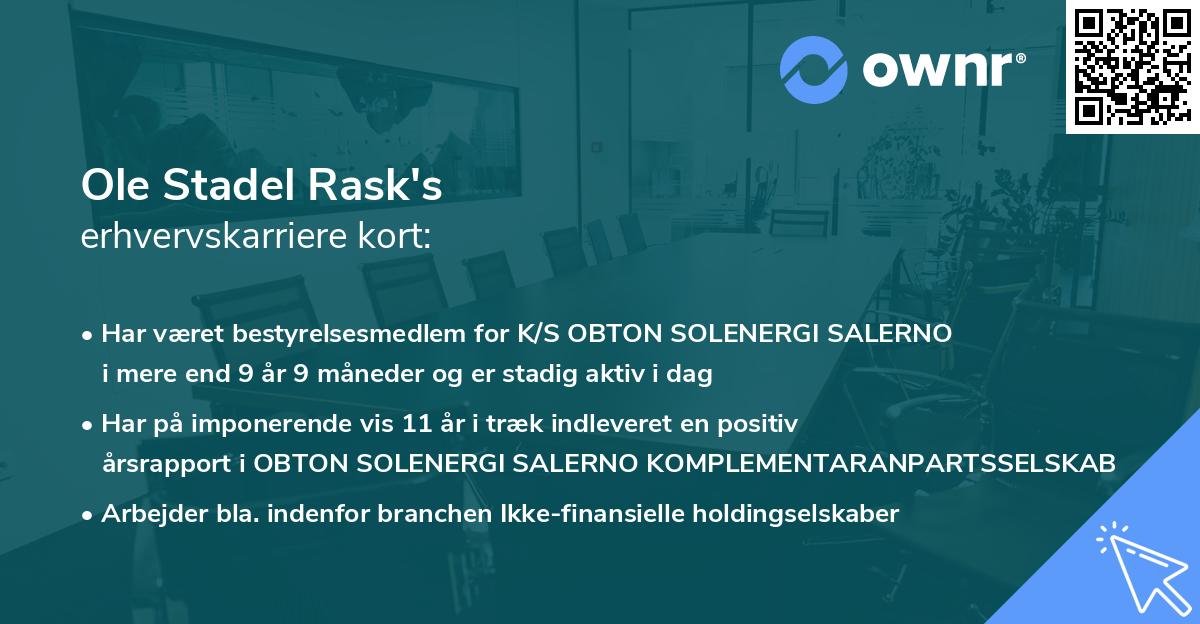 ownr®

Ole Stadel Rask's
erhvervskarriere kort:

• Har været bestyrelsesmedlem for K/S OBTON SOLENERGI SALERNO i mere end 9 år 9 måneder og er stadig aktiv i dag
• Har på imponerende vis 11 år i træk indleveret en positiv årsrapport i OBTON SOLENERGI SALERNO KOMPLEMENTARANPARTSSELSKAB
• Arbejder bla. indenfor branchen Ikke-finansielle holdingselskaber